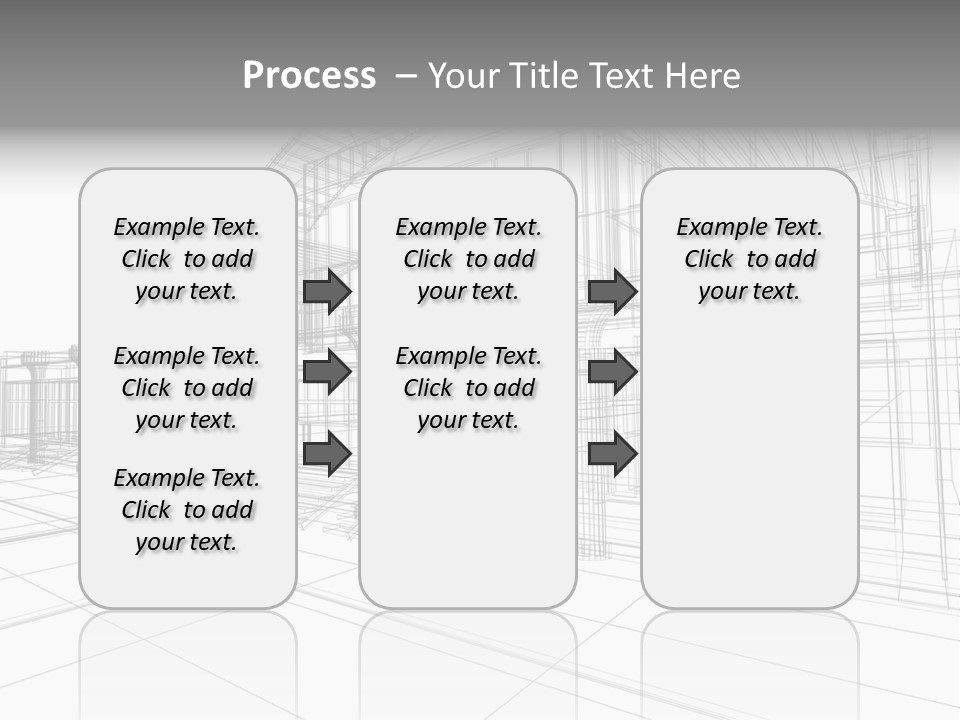 Process – Your Title Text Here

Example Text. Click to add your text.

Example Text. Click to add your text.

Example Text. Click to add your text.

Example Text. Click to add your text.

Example Text. Click to add your text.

Example Text. Click to add your text.